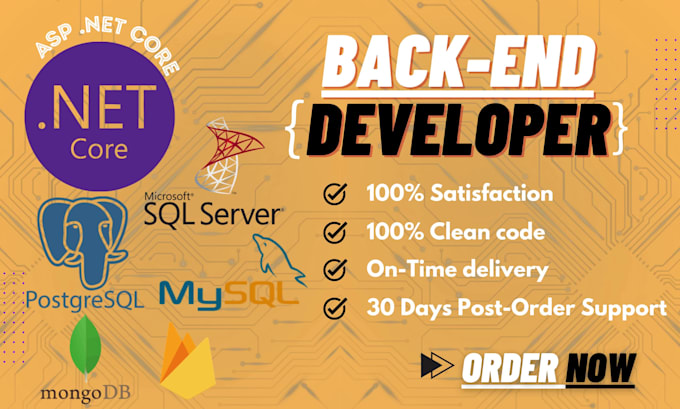 ASP .NET CORE

.NET Core

Microsoft® SQL Server®

PostgreSQL

MySQL

mongoDB

BACK-END

{DEVELOPER}

100% Satisfaction

100% Clean code

On-Time delivery

30 Days Post-Order Support

ORDER NOW